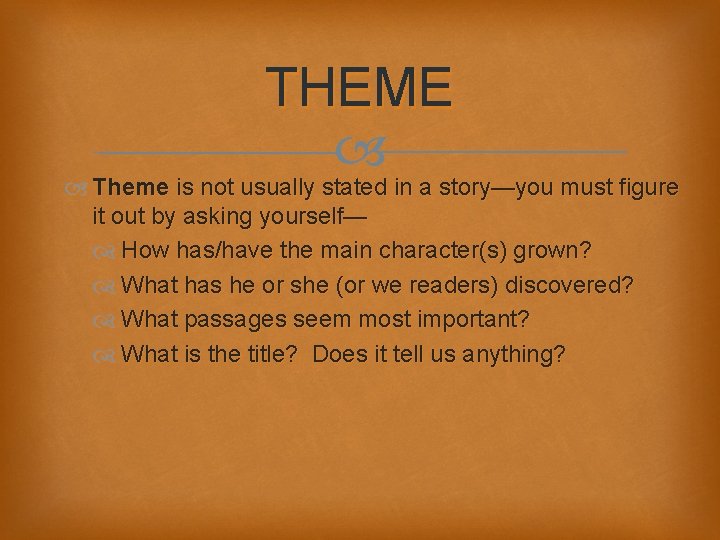 THEME

Theme is not usually stated in a story—you must figure it out by asking yourself—

How has/have the main character(s) grown?

What has he or she (or we readers) discovered?

What passages seem most important?

What is the title? Does it tell us anything?